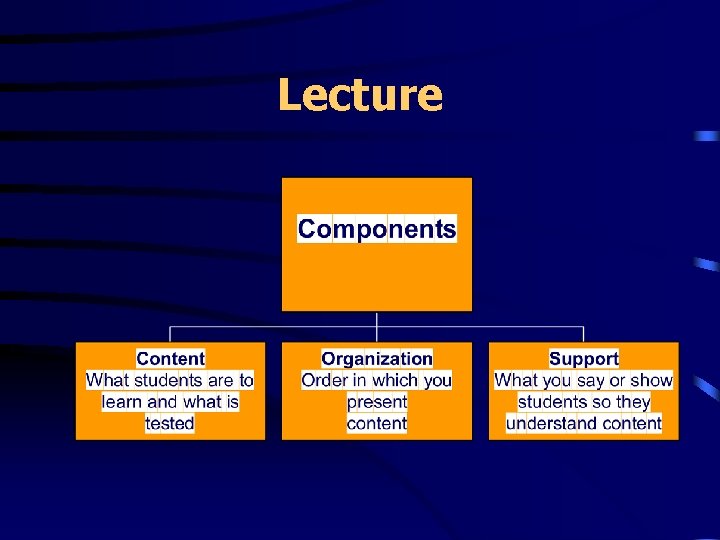 Lecture

Components

Content
What students are to learn and what is tested

Organization
Order in which you present content

Support
What you say or show students so they understand content